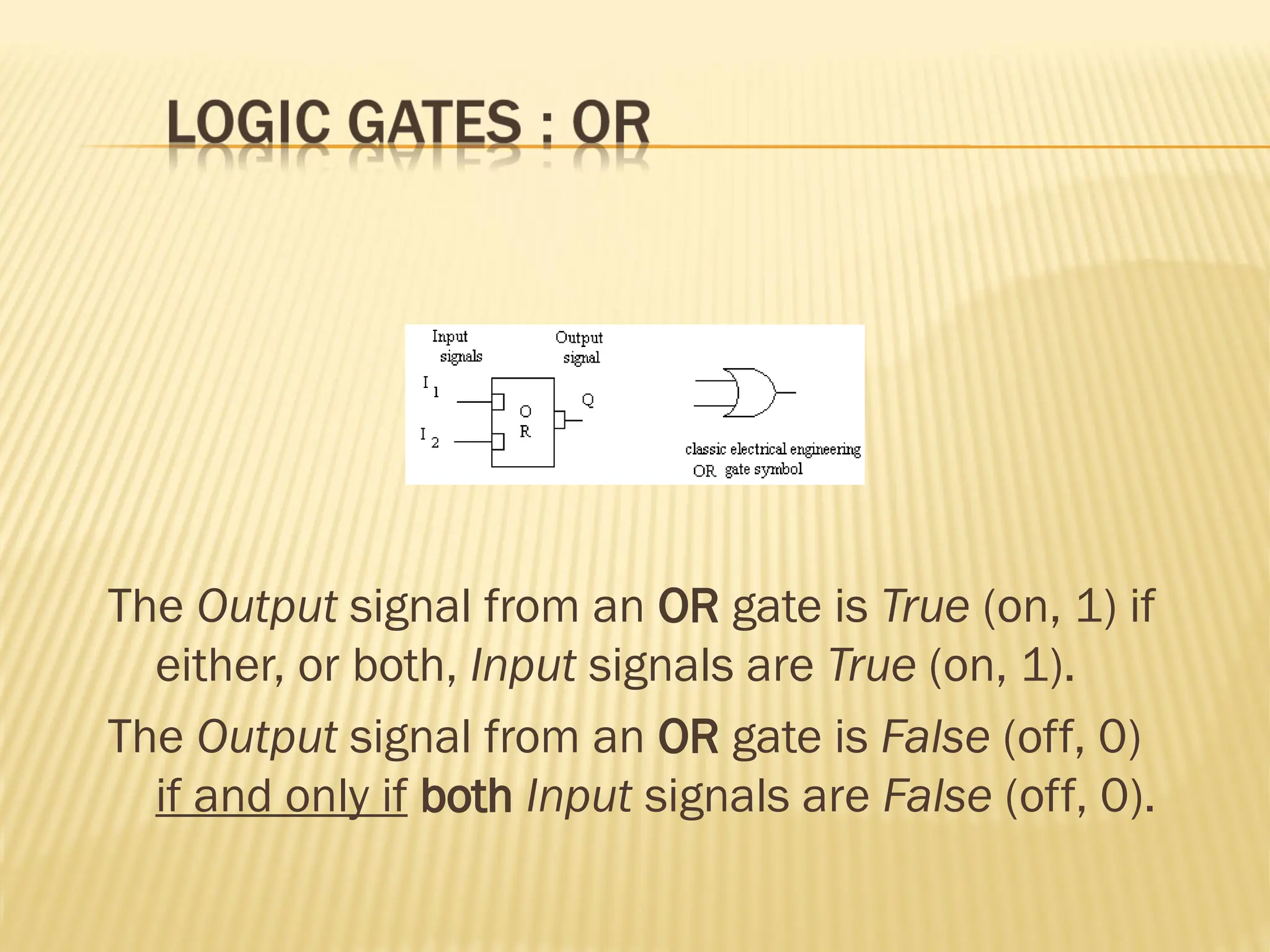 LOGIC GATES : OR

Input signals

Output signal

$I_1$

$I_2$

O R

Q

classic electrical engineering OR gate symbol

The Output signal from an OR gate is True (on, 1) if either, or both, Input signals are True (on, 1).

The Output signal from an OR gate is False (off, 0) if and only if both Input signals are False (off, 0).